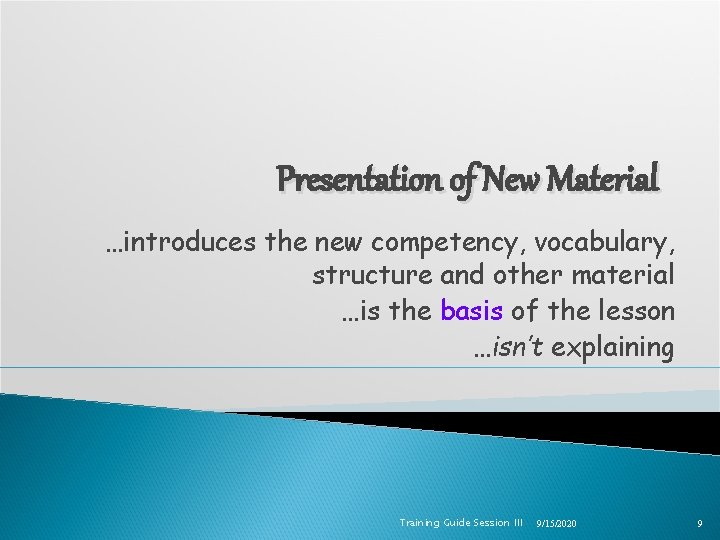 Presentation of New Material

…introduces the new competency, vocabulary, structure and other material
…is the basis of the lesson
…isn't explaining

Training Guide Session III 9/15/2020 9